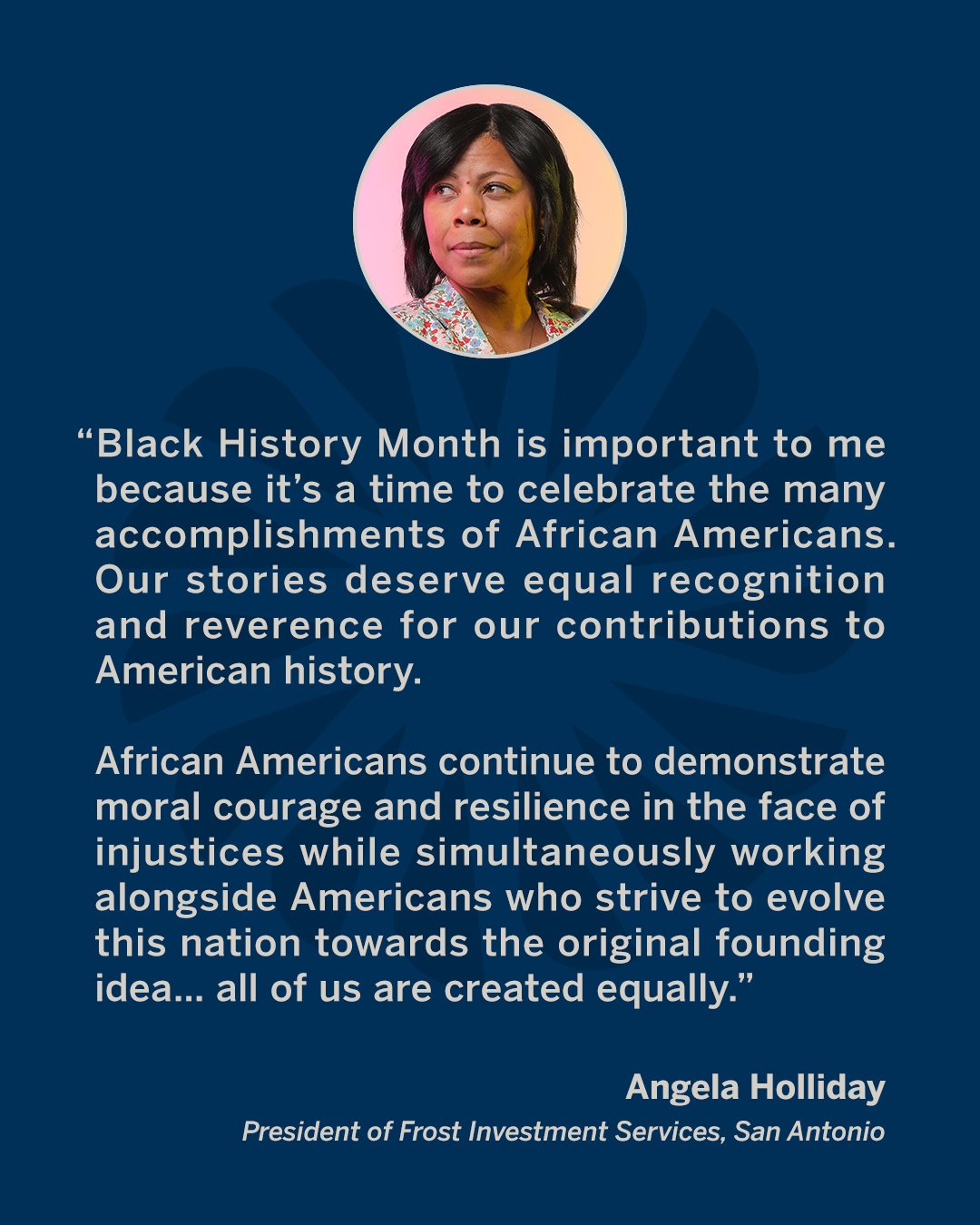 “Black History Month is important to me because it’s a time to celebrate the many accomplishments of African Americans. Our stories deserve equal recognition and reverence for our contributions to American history.

African Americans continue to demonstrate moral courage and resilience in the face of injustices while simultaneously working alongside Americans who strive to evolve this nation towards the original founding idea... all of us are created equally.”

Angela Holliday
President of Frost Investment Services, San Antonio